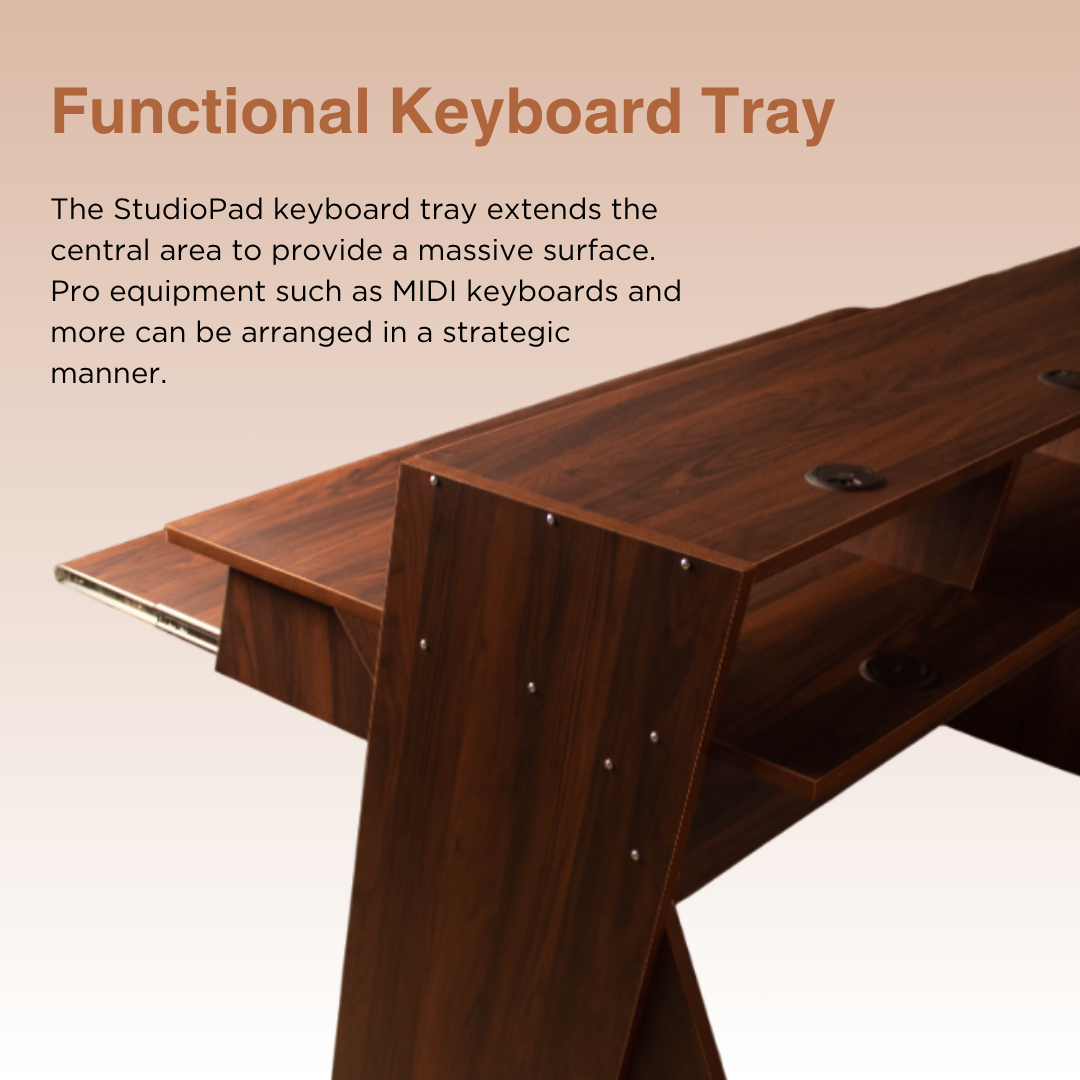 Functional Keyboard Tray

The StudioPad keyboard tray extends the central area to provide a massive surface. Pro equipment such as MIDI keyboards and more can be arranged in a strategic manner.